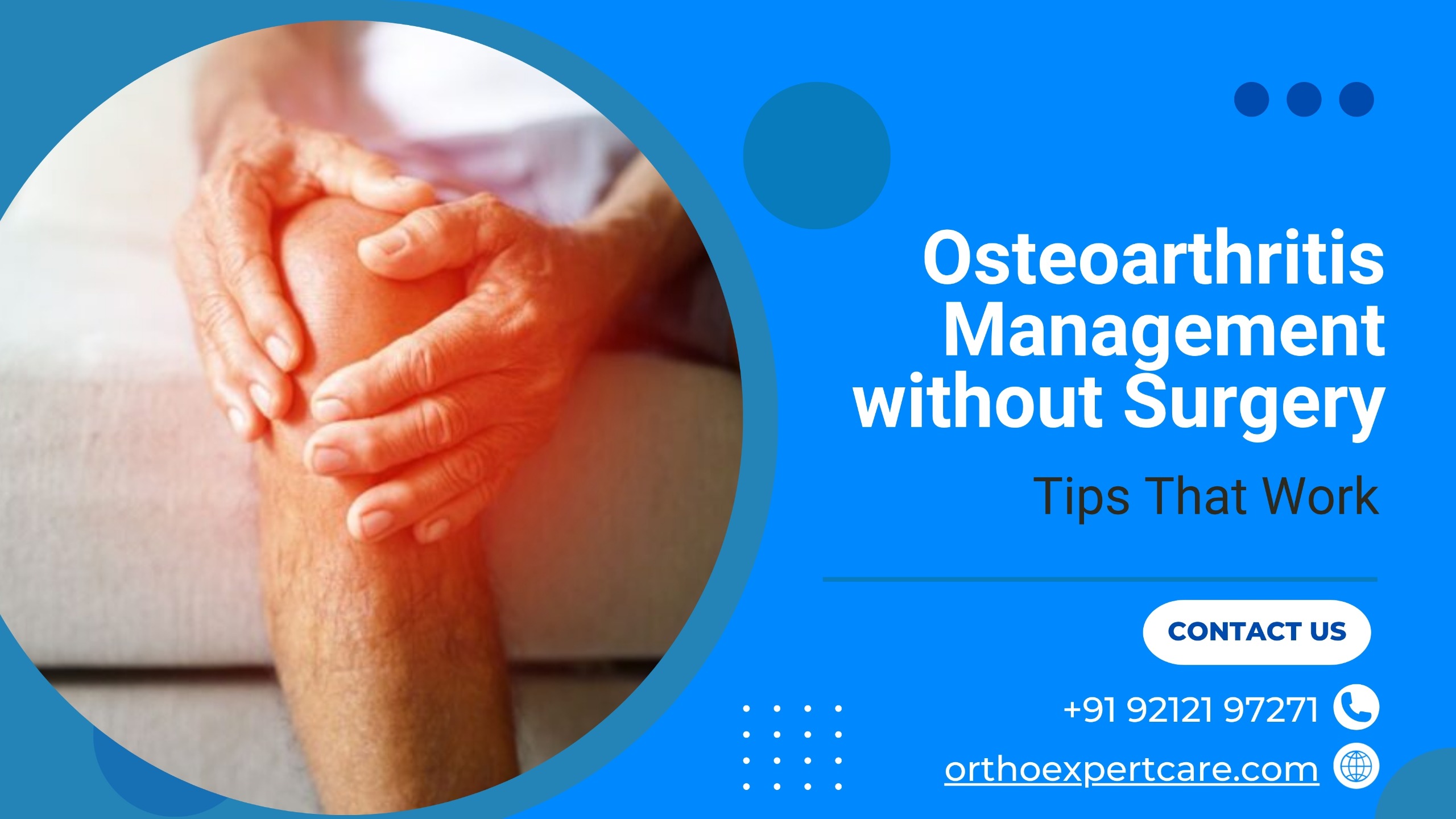 Osteoarthritis Management without Surgery

Tips That Work

CONTACT US

+91 92121 97271

orthoexpertcare.com